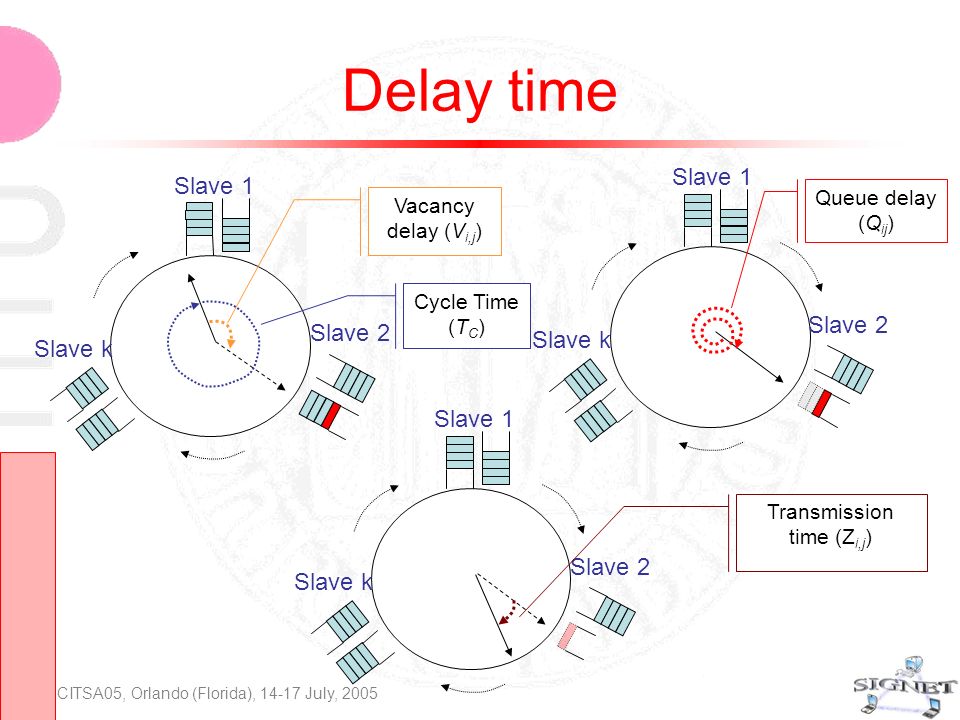 Delay time

Slave 1

Vacancy delay ($V_{i,j}$)

Cycle Time ($T_C$)

Slave 2

Slave k

Slave 1

Queue delay ($Q_{ij}$)

Slave 2

Slave k

Slave 1

Transmission time ($Z_{i,j}$)

Slave 2

Slave k

CITSA05, Orlando (Florida), 14-17 July, 2005

SIGNET